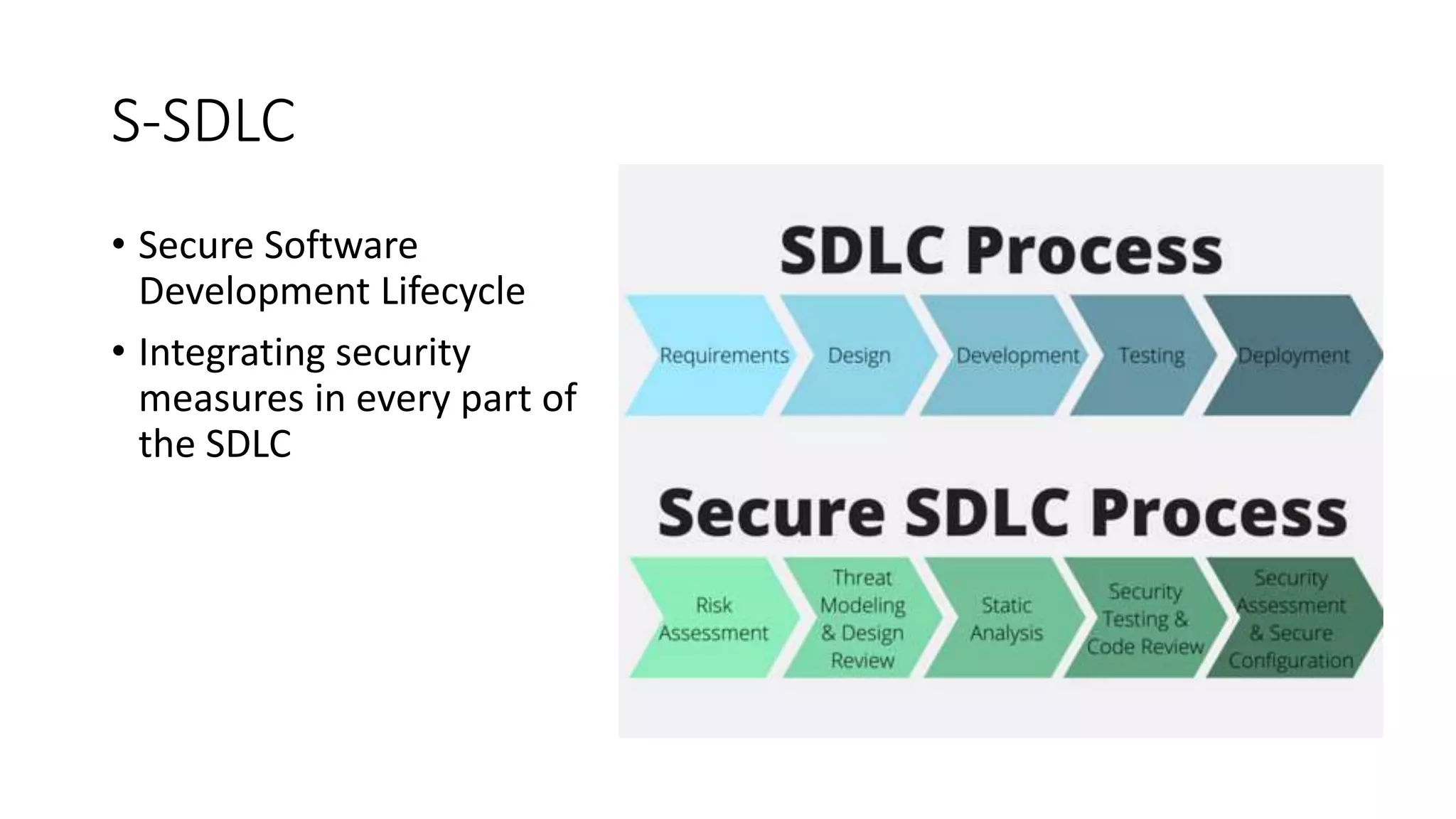 S-SDLC

• Secure Software Development Lifecycle
• Integrating security measures in every part of the SDLC

SDLC Process

Requirements
Design
Development
Testing
Deployment

Secure SDLC Process

Risk Assessment
Threat Modeling & Design Review
Static Analysis
Security Testing & Code Review
Security Assessment & Secure Configuration